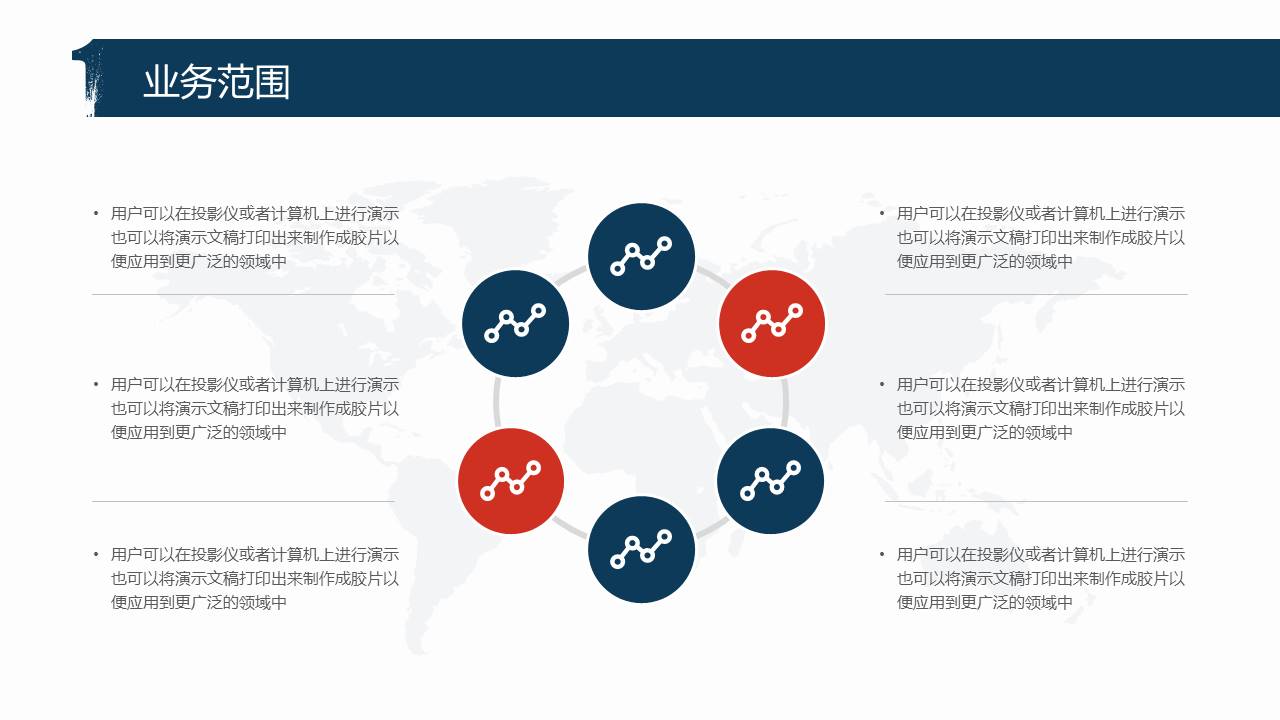 业务范围

• 用户可以在投影仪或者计算机上进行演示也可以将演示文稿打印出来制作成胶片以便应用到更广泛的领域中

• 用户可以在投影仪或者计算机上进行演示也可以将演示文稿打印出来制作成胶片以便应用到更广泛的领域中

• 用户可以在投影仪或者计算机上进行演示也可以将演示文稿打印出来制作成胶片以便应用到更广泛的领域中

• 用户可以在投影仪或者计算机上进行演示也可以将演示文稿打印出来制作成胶片以便应用到更广泛的领域中

• 用户可以在投影仪或者计算机上进行演示也可以将演示文稿打印出来制作成胶片以便应用到更广泛的领域中

• 用户可以在投影仪或者计算机上进行演示也可以将演示文稿打印出来制作成胶片以便应用到更广泛的领域中